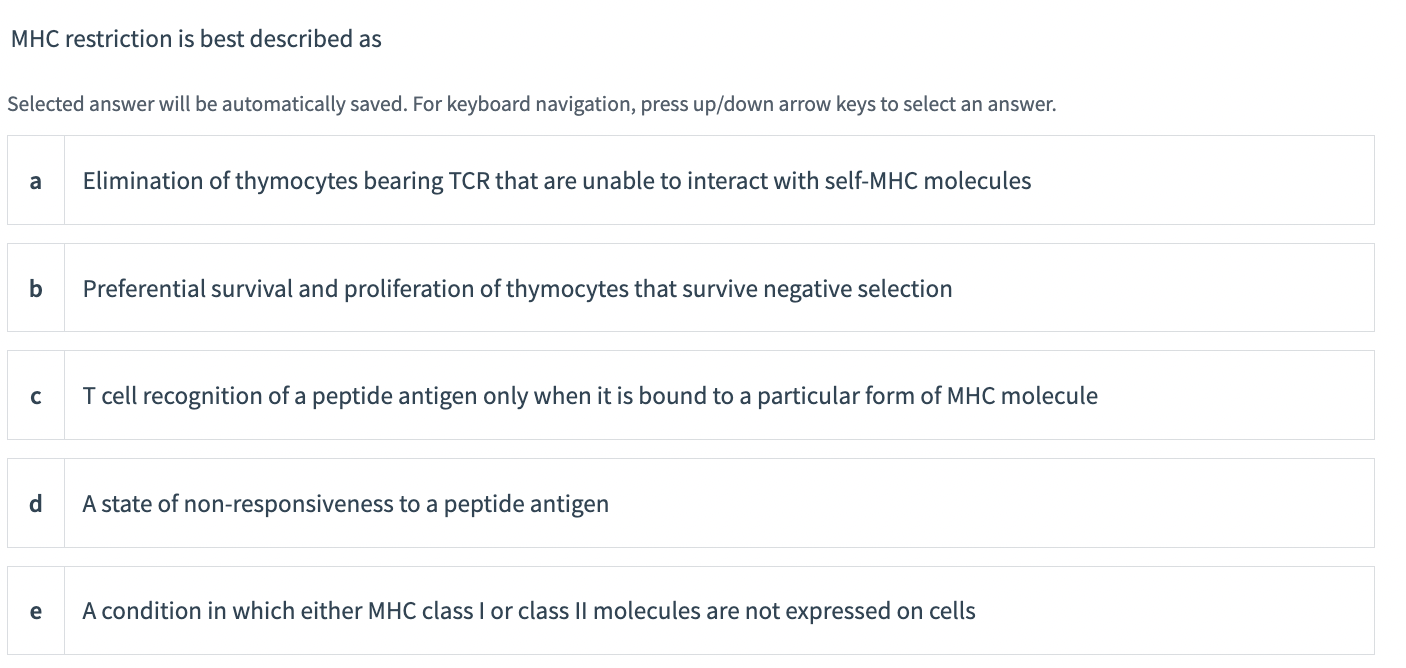 MHC restriction is best described as

Selected answer will be automatically saved. For keyboard navigation, press up/down arrow keys to select an answer.

a Elimination of thymocytes bearing TCR that are unable to interact with self-MHC molecules

b Preferential survival and proliferation of thymocytes that survive negative selection

c T cell recognition of a peptide antigen only when it is bound to a particular form of MHC molecule

d A state of non-responsiveness to a peptide antigen

e A condition in which either MHC class I or class II molecules are not expressed on cells